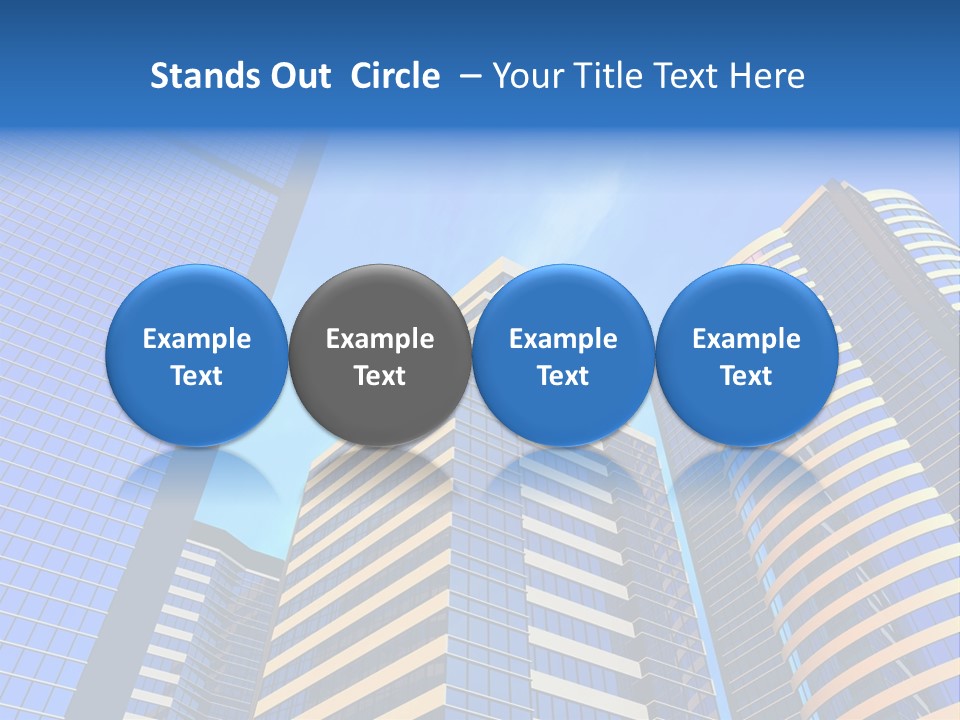 Stands Out Circle – Your Title Text Here

Example Text

Example Text

Example Text

Example Text